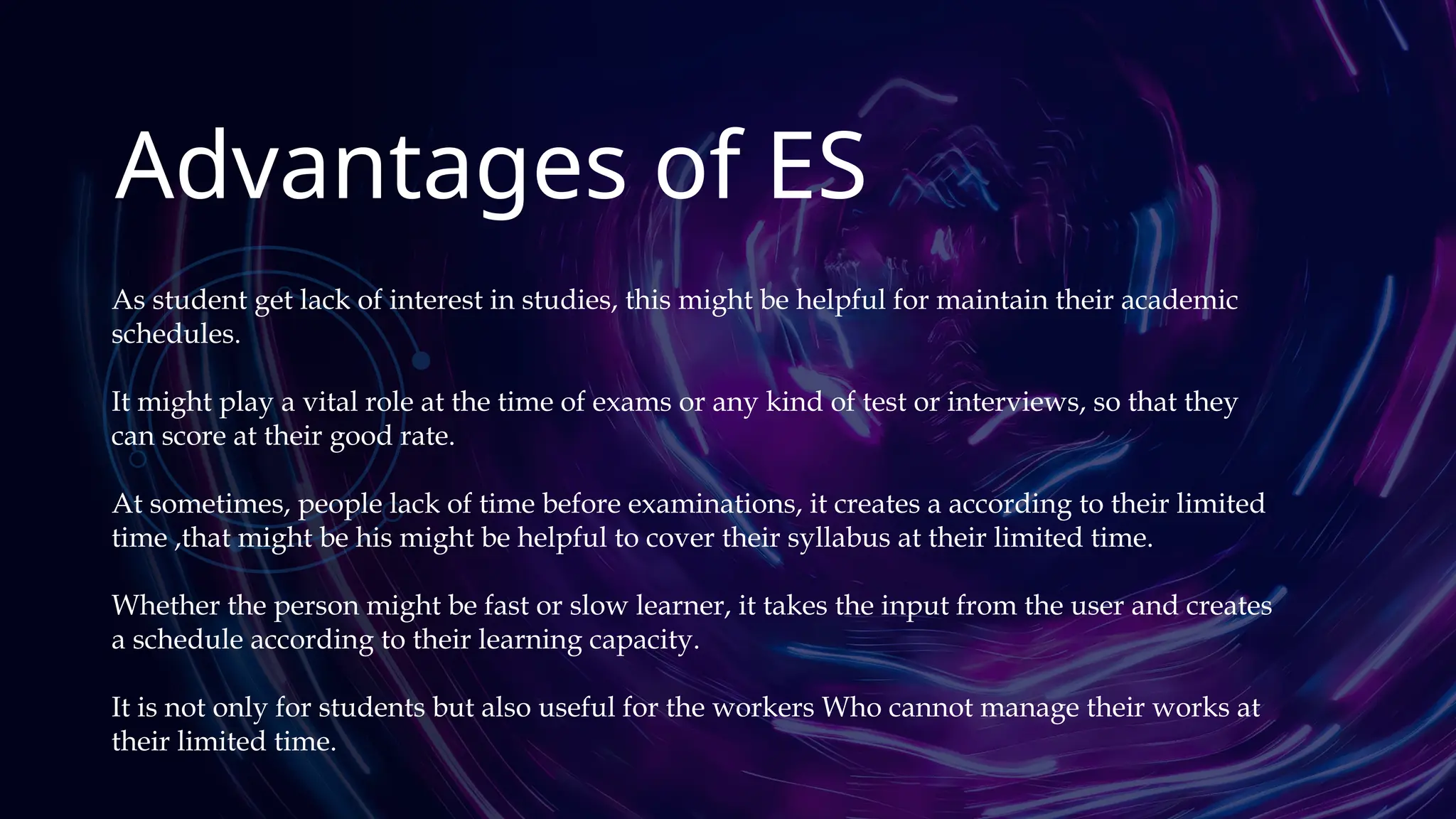 Advantages of ES

As student get lack of interest in studies, this might be helpful for maintain their academic schedules.

It might play a vital role at the time of exams or any kind of test or interviews, so that they can score at their good rate.

At sometimes, people lack of time before examinations, it creates a according to their limited time ,that might be his might be helpful to cover their syllabus at their limited time.

Whether the person might be fast or slow learner, it takes the input from the user and creates a schedule according to their learning capacity.

It is not only for students but also useful for the workers Who cannot manage their works at their limited time.